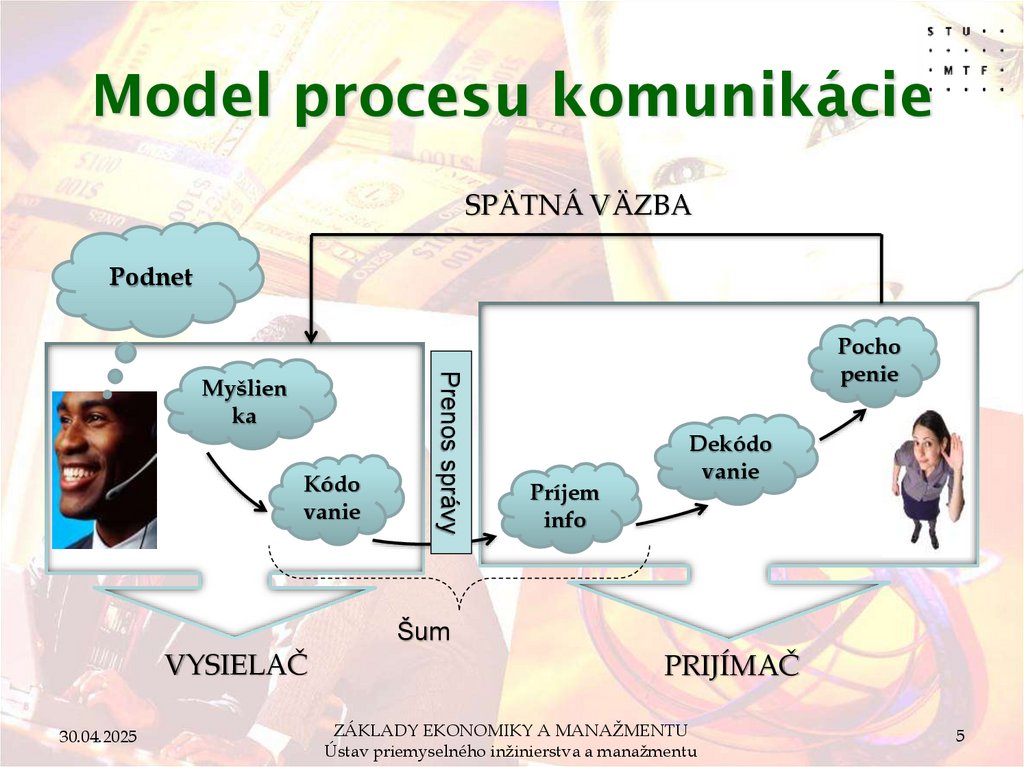 STU
MTF

Model procesu komunikácie

SPÄTNÁ VÄZBA

Podnet

Myšlien ka

Kódo vanie

Prenos správy

Príjem info

Dekódo vanie

Pocho penie

Šum

VYSIELAČ

PRIJÍMAČ

30.04.2025

ZÁKLADY EKONOMIKY A MANAŽMENTU
Ústav priemyselného inžinierstva a manažmentu

5